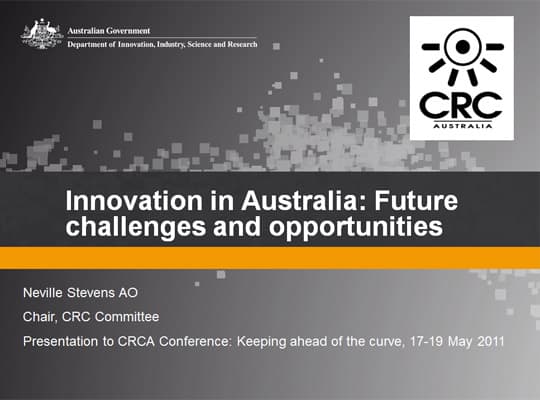 Australian Government
Department of Innovation, Industry, Science and Research

CRC
AUSTRALIA

Innovation in Australia: Future challenges and opportunities

Neville Stevens AO

Chair, CRC Committee

Presentation to CRCA Conference: Keeping ahead of the curve, 17-19 May 2011